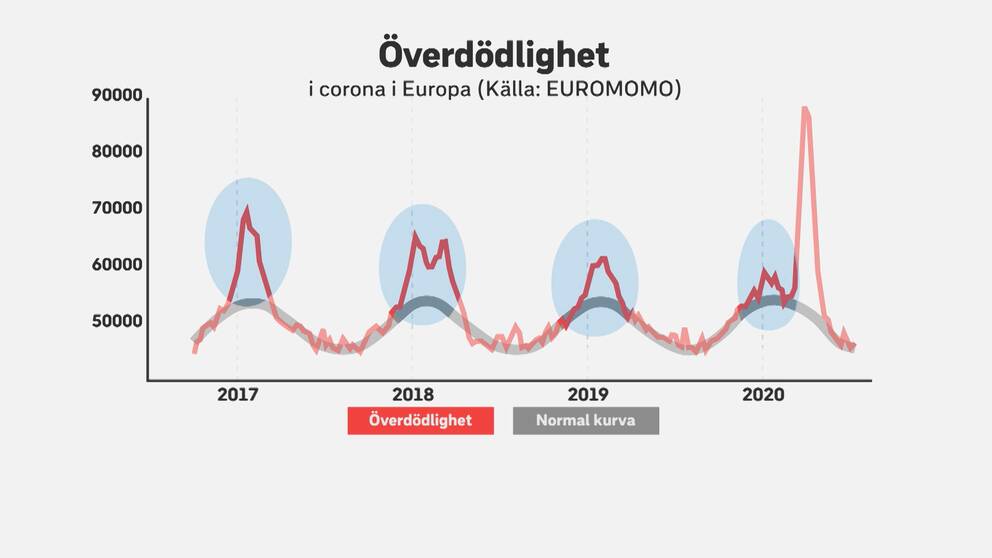 Överdödlighet
i corona i Europa (Källa: EUROMOMO)

90000
80000
70000
60000
50000

2017
2018
2019
2020

Överdödlighet
Normal kurva